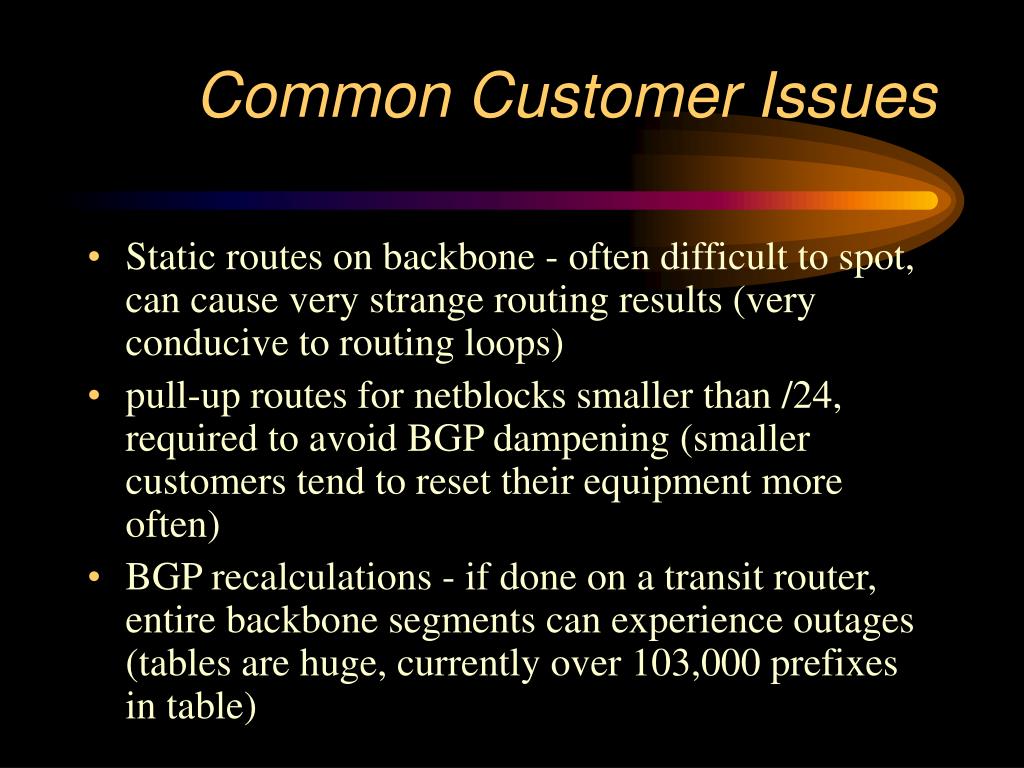 Common Customer Issues

• Static routes on backbone - often difficult to spot, can cause very strange routing results (very conducive to routing loops)
• pull-up routes for netblocks smaller than /24, required to avoid BGP dampening (smaller customers tend to reset their equipment more often)
• BGP recalculations - if done on a transit router, entire backbone segments can experience outages (tables are huge, currently over 103,000 prefixes in table)